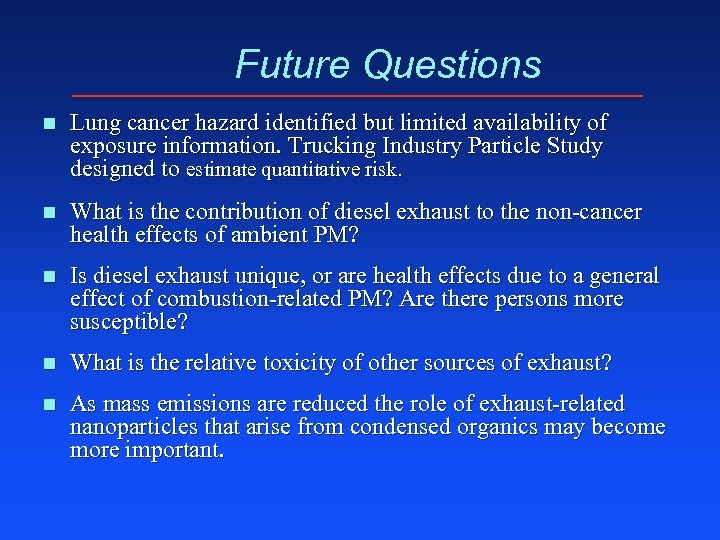 Future Questions

- Lung cancer hazard identified but limited availability of exposure information. Trucking Industry Particle Study designed to estimate quantitative risk.

- What is the contribution of diesel exhaust to the non-cancer health effects of ambient PM?

- Is diesel exhaust unique, or are health effects due to a general effect of combustion-related PM? Are there persons more susceptible?

- What is the relative toxicity of other sources of exhaust?

- As mass emissions are reduced the role of exhaust-related nanoparticles that arise from condensed organics may become more important.